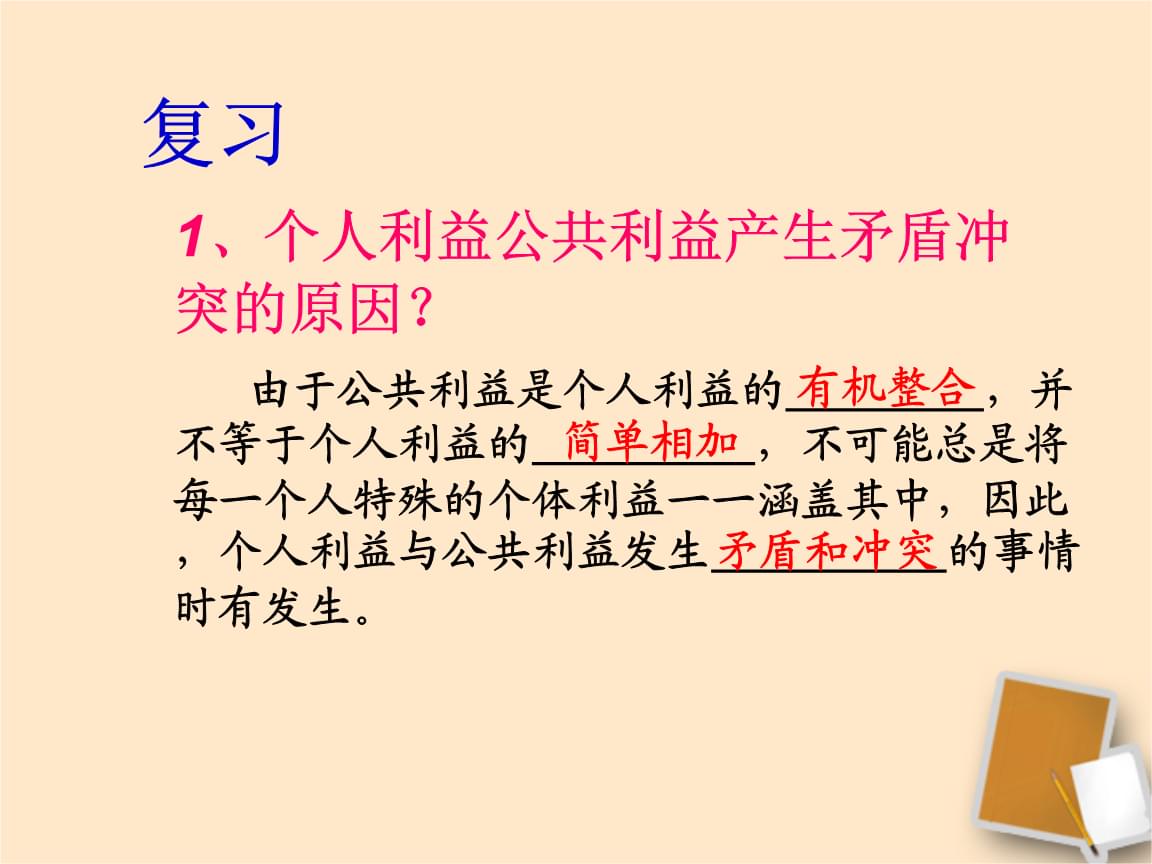 复习

1、个人利益公共利益产生矛盾冲突的原因？

由于公共利益是个人利益的有机整合，并不等于个人利益的简单相加，不可能总是将每一个人特殊的个体利益一一涵盖其中，因此，个人利益与公共利益发生矛盾和冲突的事情时有发生。